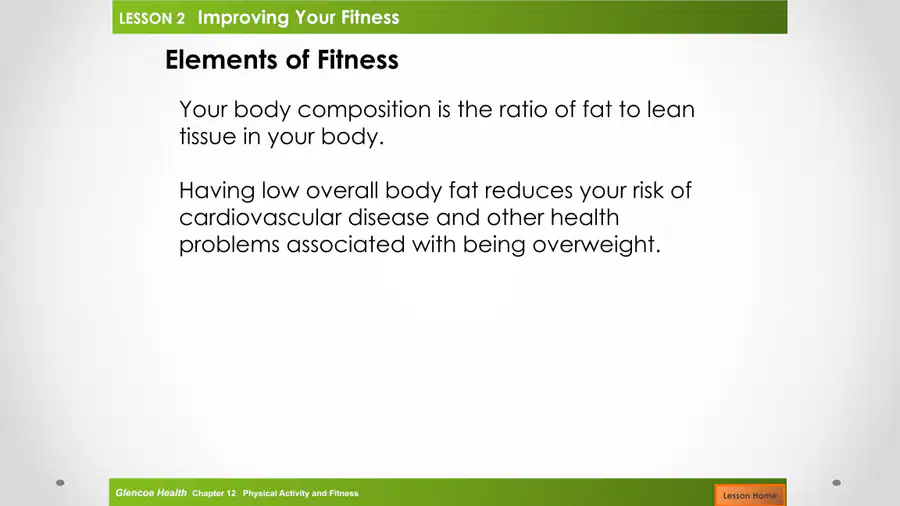 LESSON 2 Improving Your Fitness

Elements of Fitness

Your body composition is the ratio of fat to lean tissue in your body.

Having low overall body fat reduces your risk of cardiovascular disease and other health problems associated with being overweight.

Glencoe Health Chapter 12 Physical Activity and Fitness

Lesson Home